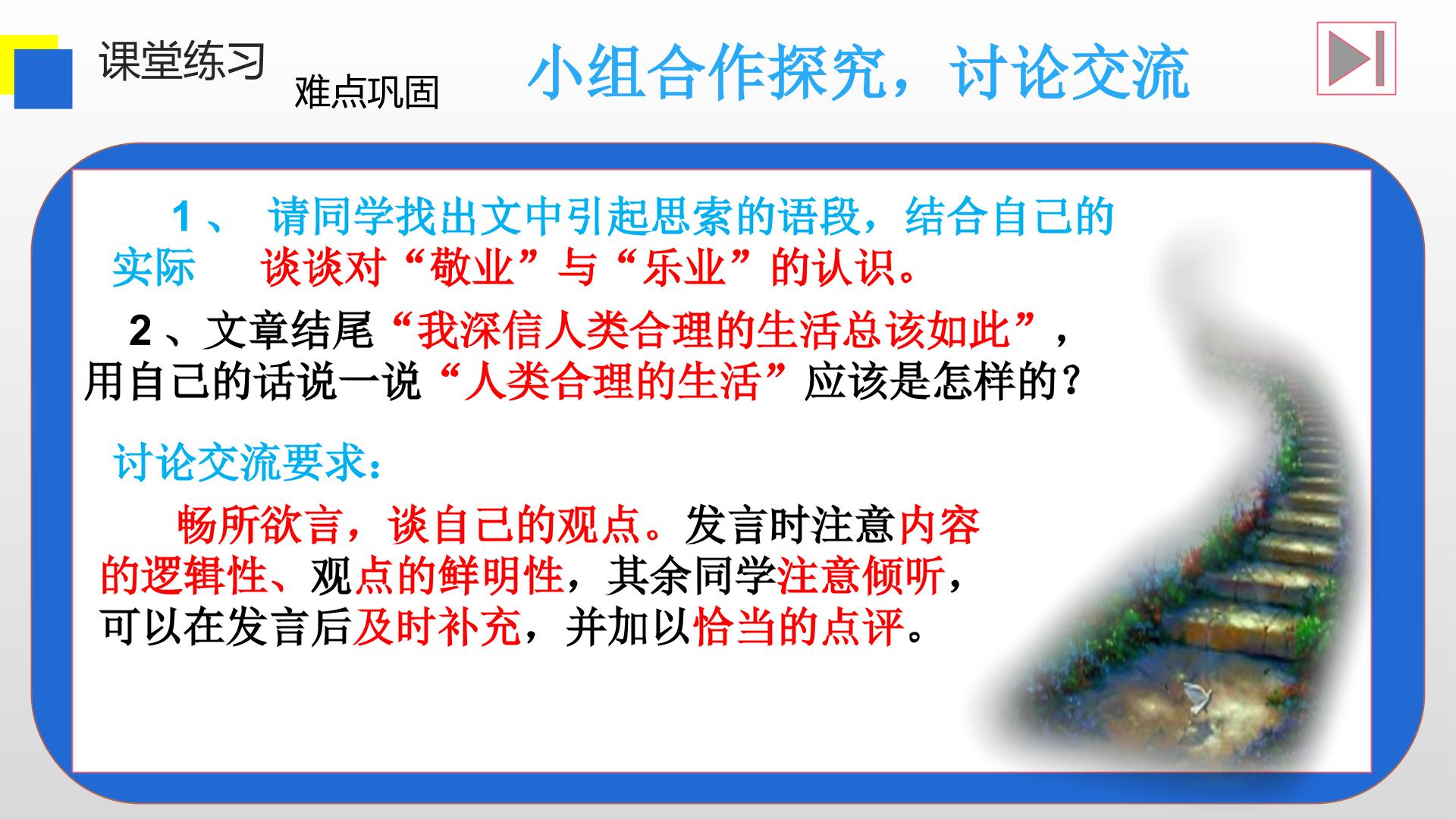 课堂练习

难点巩固

小组合作探究，讨论交流

1、请同学找出文中引起思索的语段，结合自己的实际 谈谈对“敬业”与“乐业”的认识。

2、文章结尾“我深信人类合理的生活总该如此”，用自己的话说一说“人类合理的生活”应该是怎样的？

讨论交流要求：

畅所欲言，谈自己的观点。发言时注意内容的逻辑性、观点的鲜明性，其余同学注意倾听，可以在发言后及时补充，并加以恰当的点评。